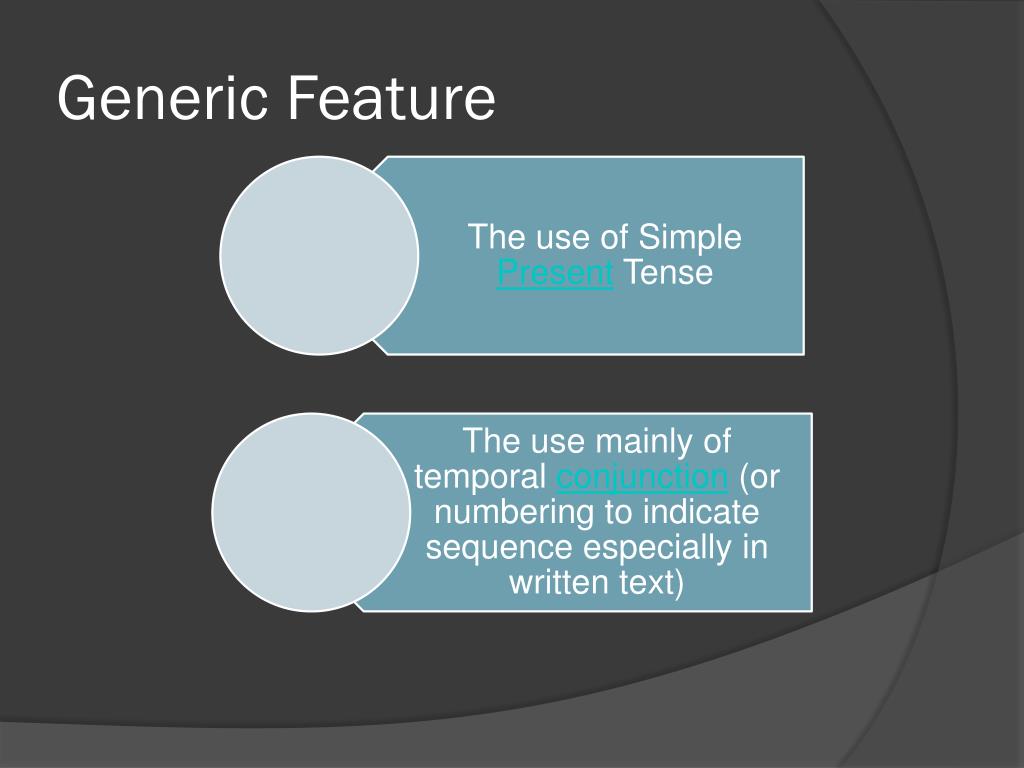 Generic Feature

The use of Simple Present Tense

The use mainly of temporal conjunction (or numbering to indicate sequence especially in written text)